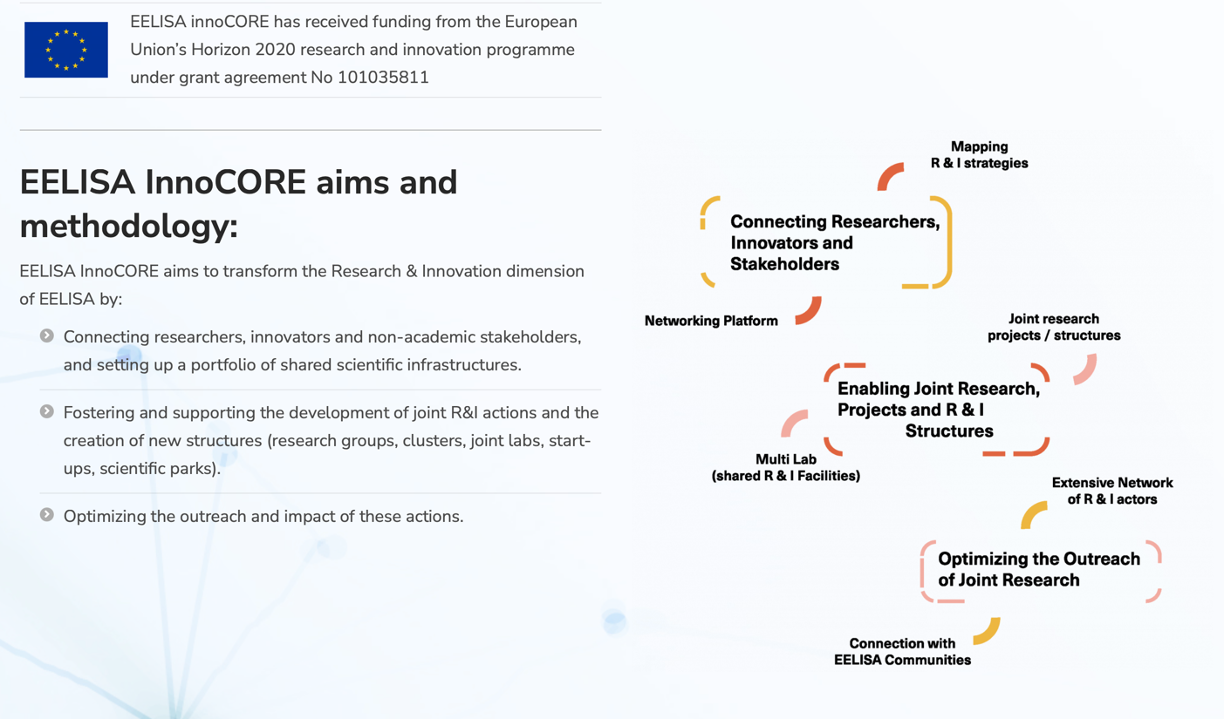 EELISA innoCORE has received funding from the European Union's Horizon 2020 research and innovation programme under grant agreement No 101035811

EELISA InnoCORE aims and methodology:

EELISA InnoCORE aims to transform the Research & Innovation dimension of EELISA by:

Connecting researchers, innovators and non-academic stakeholders, and setting up a portfolio of shared scientific infrastructures.

Fostering and supporting the development of joint R&I actions and the creation of new structures (research groups, clusters, joint labs, start-ups, scientific parks).

Optimizing the outreach and impact of these actions.

Mapping R & I strategies

Connecting Researchers, Innovators and Stakeholders

Networking Platform

Joint research projects / structures

Enabling Joint Research, Projects and R & I Structures

Multi Lab (shared R & I Facilities)

Extensive Network of R & I actors

Optimizing the Outreach of Joint Research

Connection with EELISA Communities